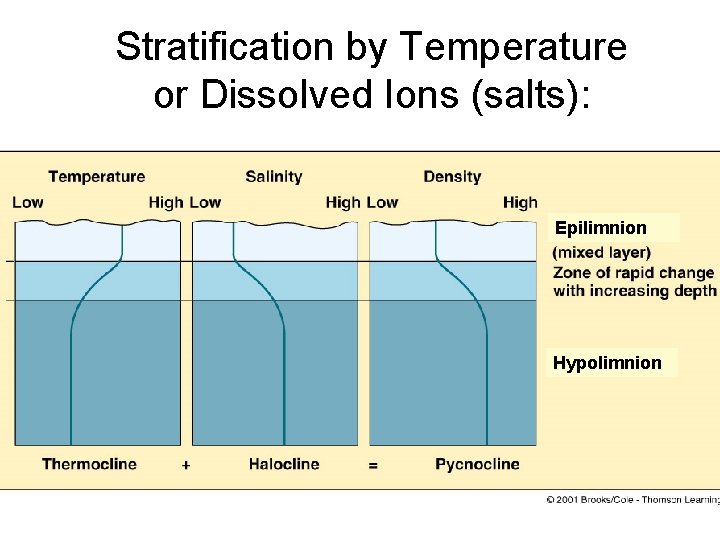 Stratification by Temperature or Dissolved Ions (salts):

Temperature
Low High

Salinity
Low High

Density
Low High

Epilimnion
(mixed layer)
Zone of rapid change with increasing depth

Hypolimnion

Thermocline + Halocline = Pycnocline

© 2001 Brooks/Cole - Thomson Learning